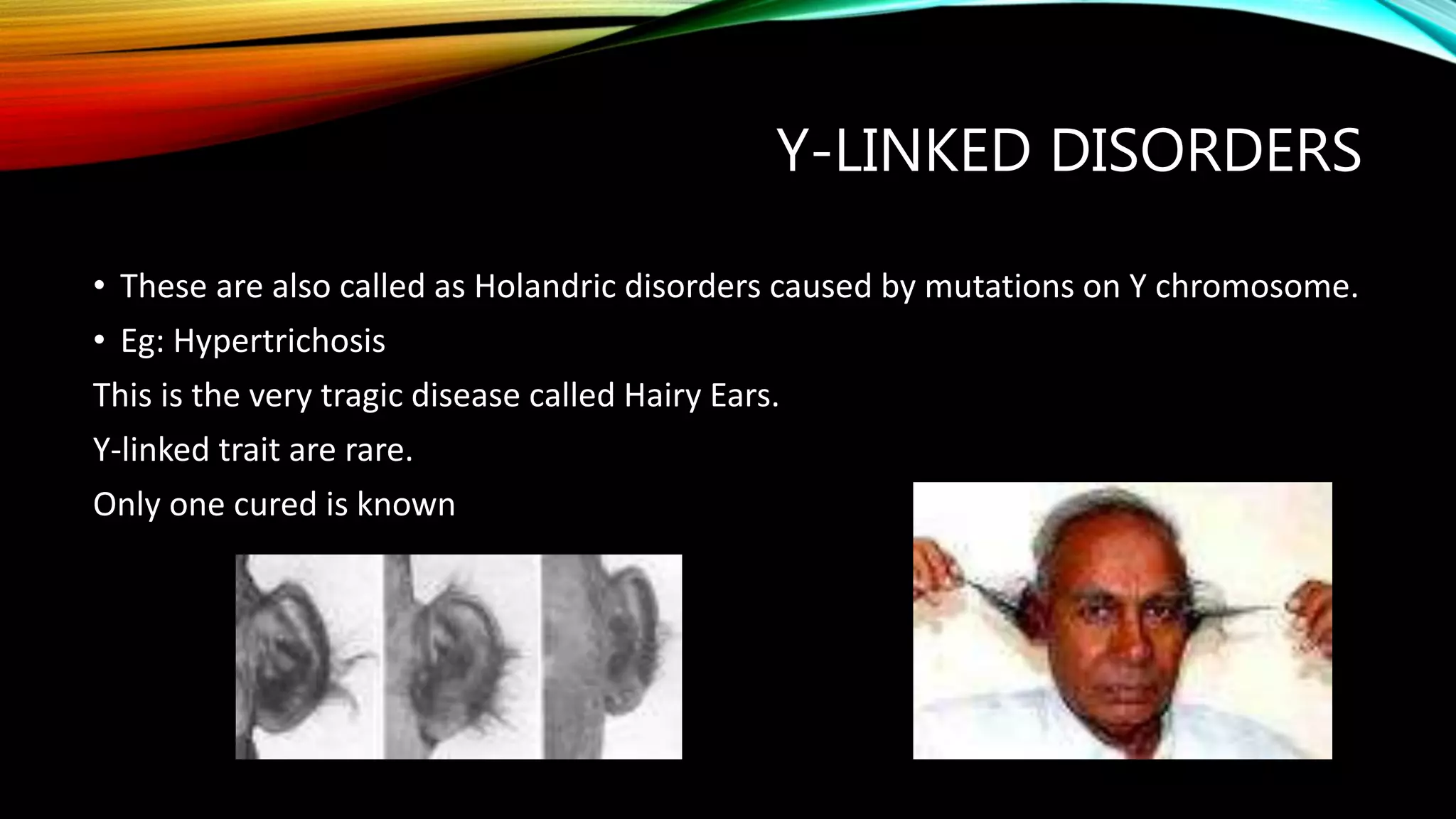 Y-LINKED DISORDERS

• These are also called as Holandric disorders caused by mutations on Y chromosome.

• Eg: Hypertrichosis

This is the very tragic disease called Hairy Ears.

Y-linked trait are rare.

Only one cured is known